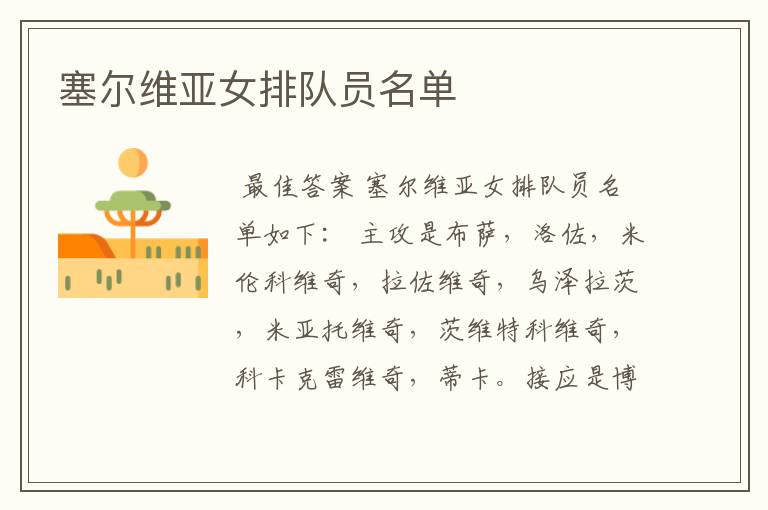 塞尔维亚女排队员名单

最佳答案 塞尔维亚女排队员名单如下： 主攻是布萨，洛佐，米伦科维奇，拉佐维奇，乌泽拉茨，米亚托维奇，茨维特科维奇，科卡克雷维奇，蒂卡。接应是博